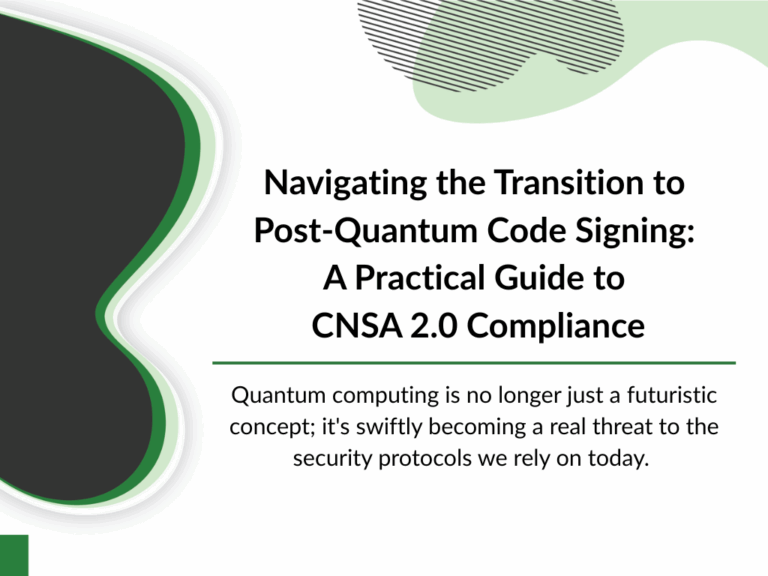 Navigating the Transition to Post-Quantum Code Signing: A Practical Guide to CNSA 2.0 Compliance

Quantum computing is no longer just a futuristic concept; it's swiftly becoming a real threat to the security protocols we rely on today.